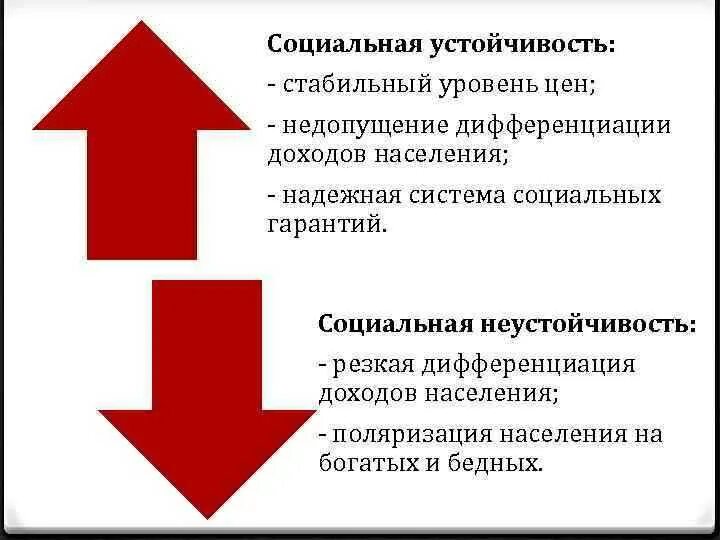 Социальная устойчивость:
- стабильный уровень цен;
- недопущение дифференциации доходов населения;
- надежная система социальных гарантий.

Социальная неустойчивость:
- резкая дифференциация доходов населения;
- поляризация населения на богатых и бедных.